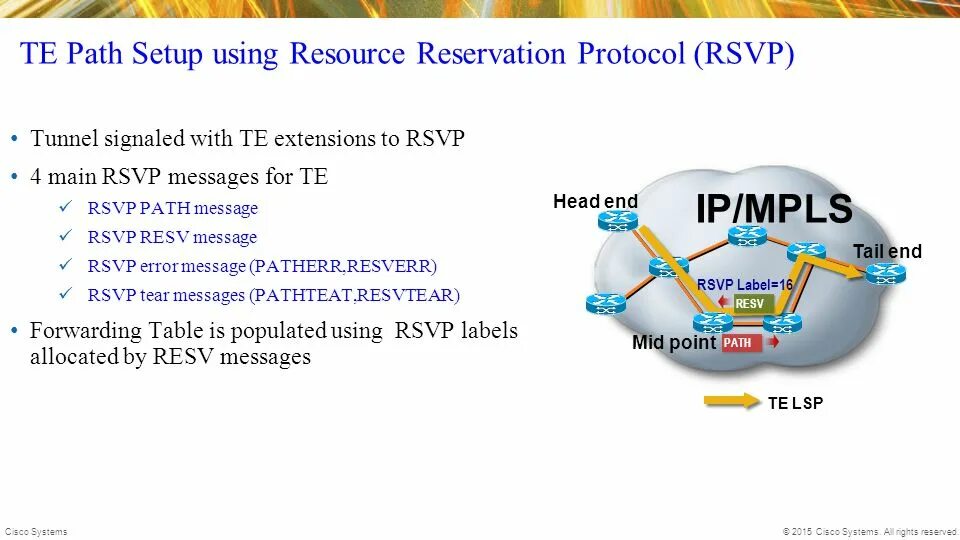 TE Path Setup using Resource Reservation Protocol (RSVP)

• Tunnel signaled with TE extensions to RSVP
• 4 main RSVP messages for TE
✓ RSVP PATH message
✓ RSVP RESV message
✓ RSVP error message (PATHERR,RESVERR)
✓ RSVP tear messages (PATHTEAT,RESVTEAR)
• Forwarding Table is populated using RSVP labels allocated by RESV messages

Head end
IP/MPLS
Tail end
RSVP Label=16
RESV
Mid point
PATH
TE LSP

Cisco Systems
© 2015 Cisco Systems. All rights reserved.